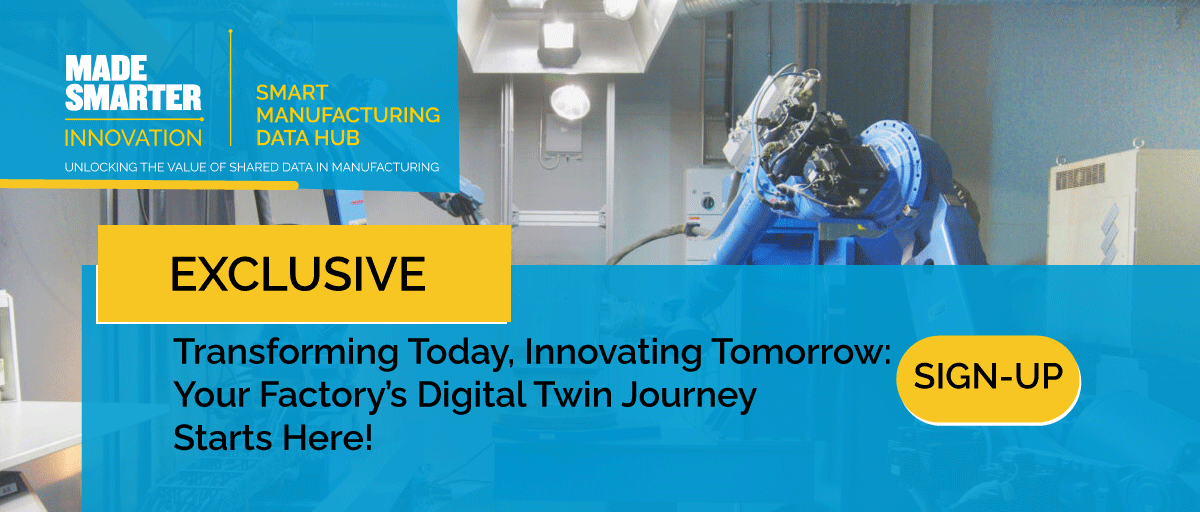 MADE SMARTER INNOVATION

SMART MANUFACTURING DATA HUB

UNLOCKING THE VALUE OF SHARED DATA IN MANUFACTURING

EXCLUSIVE

Transforming Today, Innovating Tomorrow: Your Factory's Digital Twin Journey Starts Here!

SIGN-UP